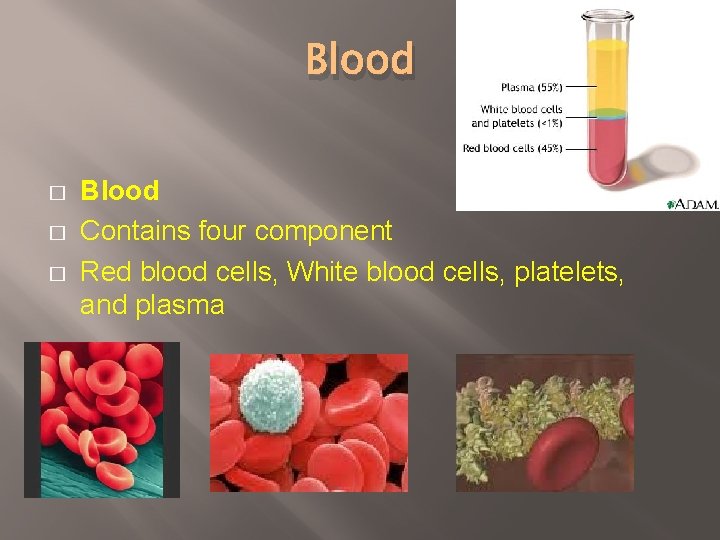 Blood

Plasma (55%)

White blood cells and platelets (<1%)

Red blood cells (45%)

A.D.A.M.

□ Blood
□ Contains four component
□ Red blood cells, White blood cells, platelets, and plasma